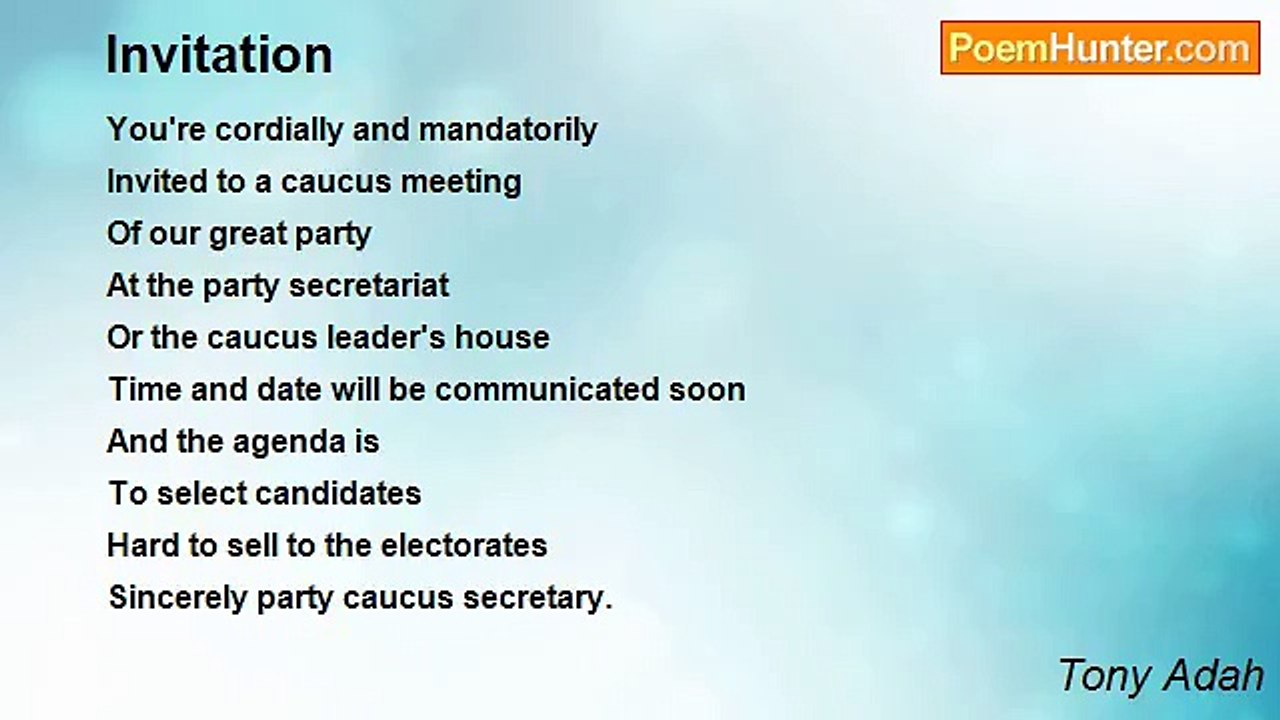 Invitation

PoemHunter.com

You're cordially and mandatorily
Invited to a caucus meeting
Of our great party
At the party secretariat
Or the caucus leader's house
Time and date will be communicated soon
And the agenda is
To select candidates
Hard to sell to the electorates
Sincerely party caucus secretary.

Tony Adah